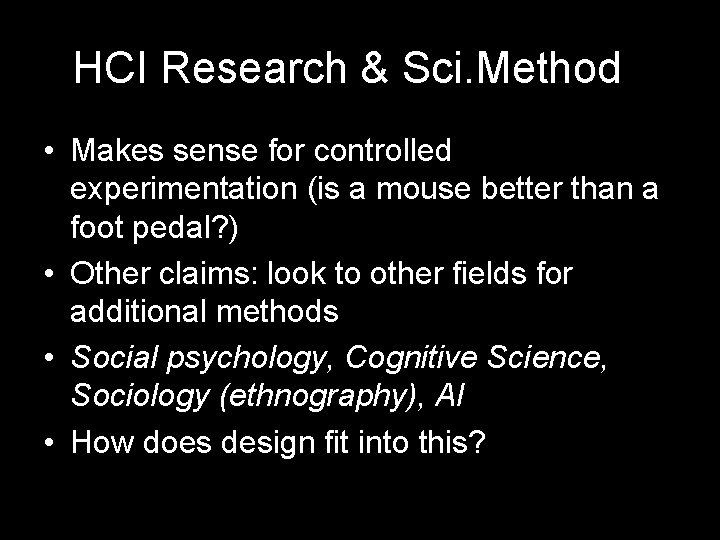 HCI Research & Sci.Method

• Makes sense for controlled experimentation (is a mouse better than a foot pedal?)
• Other claims: look to other fields for additional methods
• Social psychology, Cognitive Science, Sociology (ethnography), AI
• How does design fit into this?